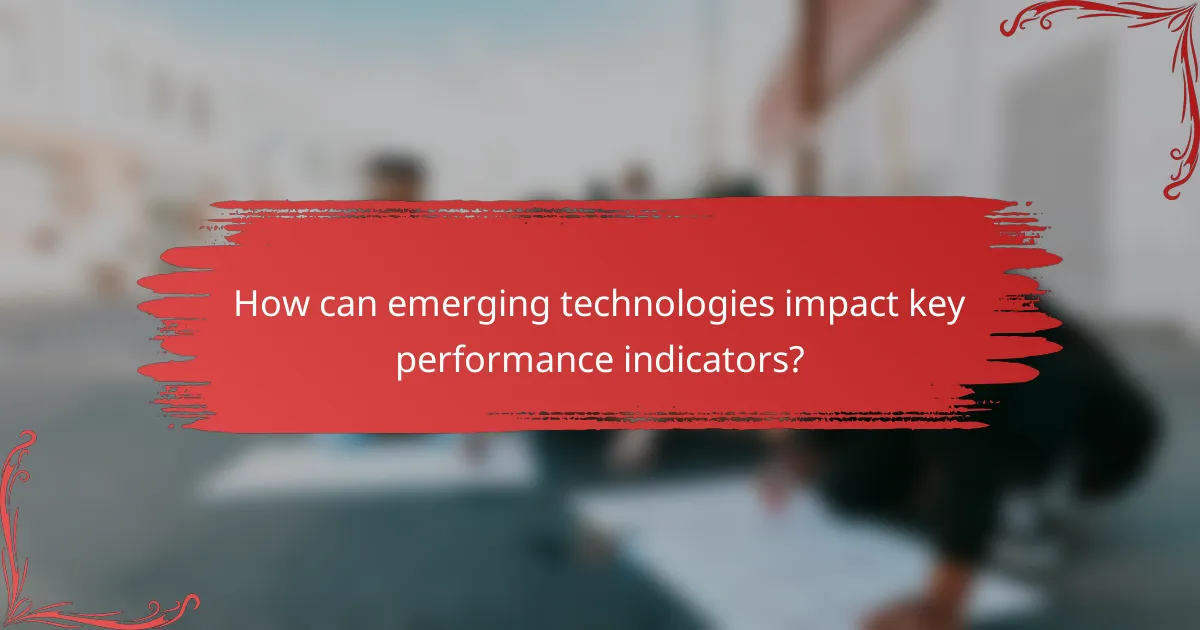 How can emerging technologies impact key performance indicators?